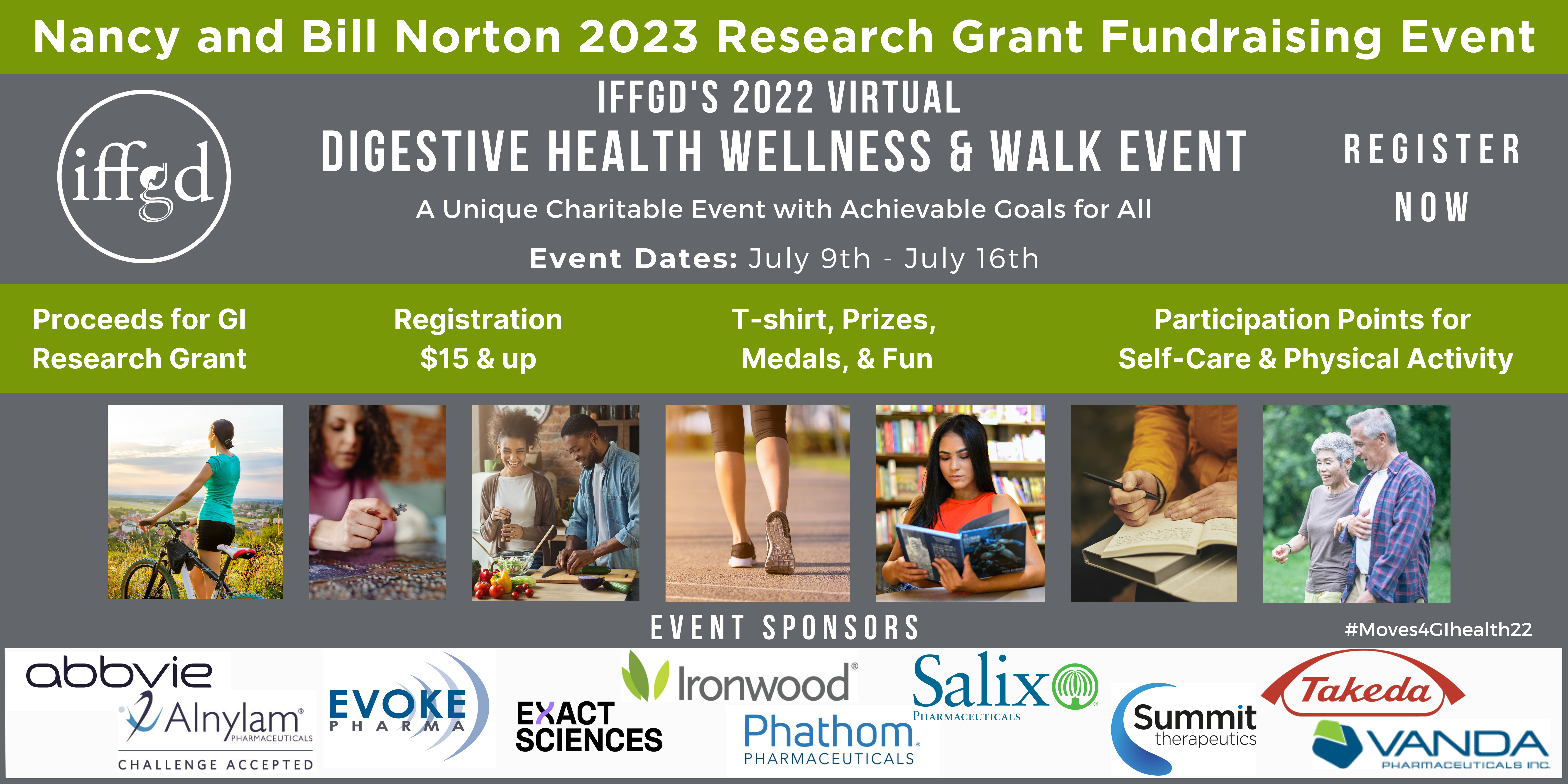 Nancy and Bill Norton 2023 Research Grant Fundraising Event

iffgd

IFFGD'S 2022 VIRTUAL

DIGESTIVE HEALTH WELLNESS & WALK EVENT

A Unique Charitable Event with Achievable Goals for All

Event Dates: July 9th - July 16th

REGISTER NOW

Proceeds for GI Research Grant

Registration $15 & up

T-shirt, Prizes, Medals, & Fun

Participation Points for Self-Care & Physical Activity

EVENT SPONSORS

#Moves4GIhealth22

abbvie

Alnylam PHARMACEUTICALS CHALLENGE ACCEPTED

EVOKE PHARMA

EXACT SCIENCES

Ironwood

Phathom PHARMACEUTICALS

Salix PHARMACEUTICALS

Summit therapeutics

Takeda

VANDA PHARMACEUTICALS INC.